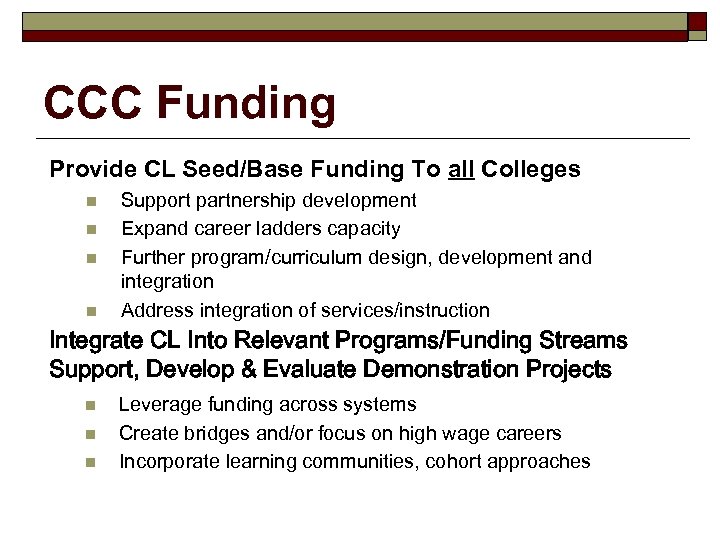 CCC Funding

Provide CL Seed/Base Funding To all Colleges

- Support partnership development
- Expand career ladders capacity
- Further program/curriculum design, development and integration
- Address integration of services/instruction

Integrate CL Into Relevant Programs/Funding Streams

Support, Develop & Evaluate Demonstration Projects

- Leverage funding across systems
- Create bridges and/or focus on high wage careers
- Incorporate learning communities, cohort approaches